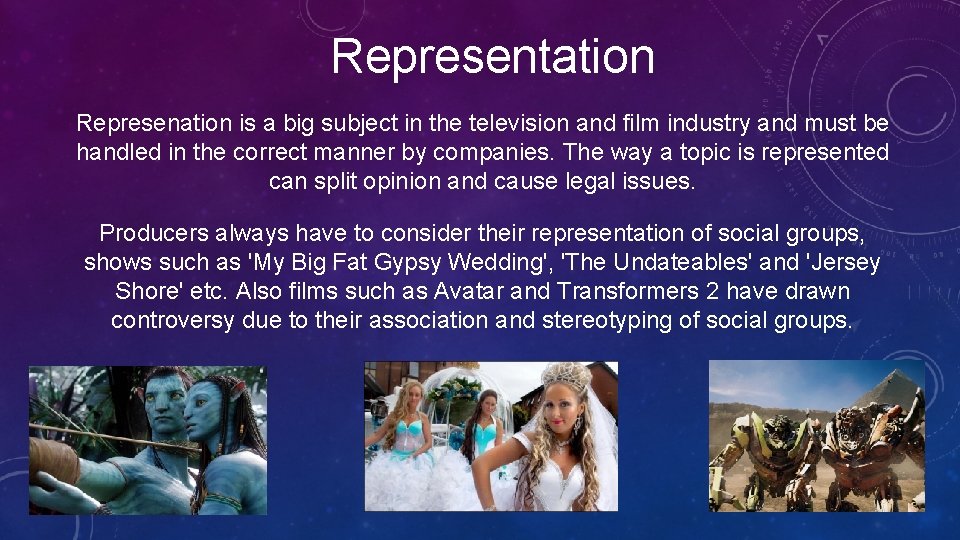 Representation

Represenation is a big subject in the television and film industry and must be handled in the correct manner by companies. The way a topic is represented can split opinion and cause legal issues.

Producers always have to consider their representation of social groups, shows such as 'My Big Fat Gypsy Wedding', 'The Undateables' and 'Jersey Shore' etc. Also films such as Avatar and Transformers 2 have drawn controversy due to their association and stereotyping of social groups.